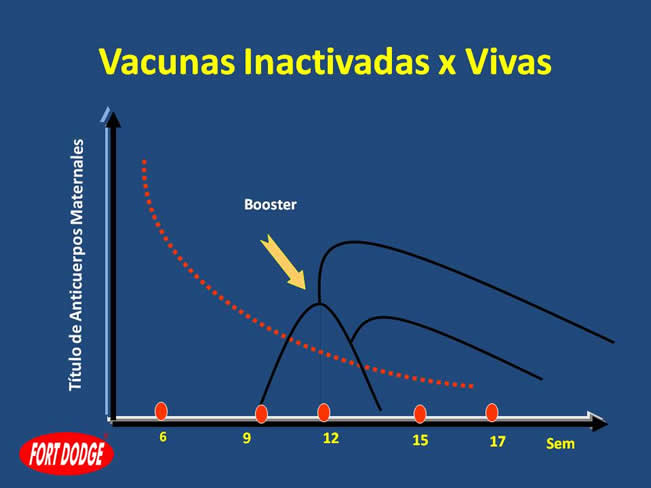 Vacunas Inactivadas x Vivas

Título de Anticuerpos Maternales

Booster

6
9
12
15
17
Sem

FORT DODGE